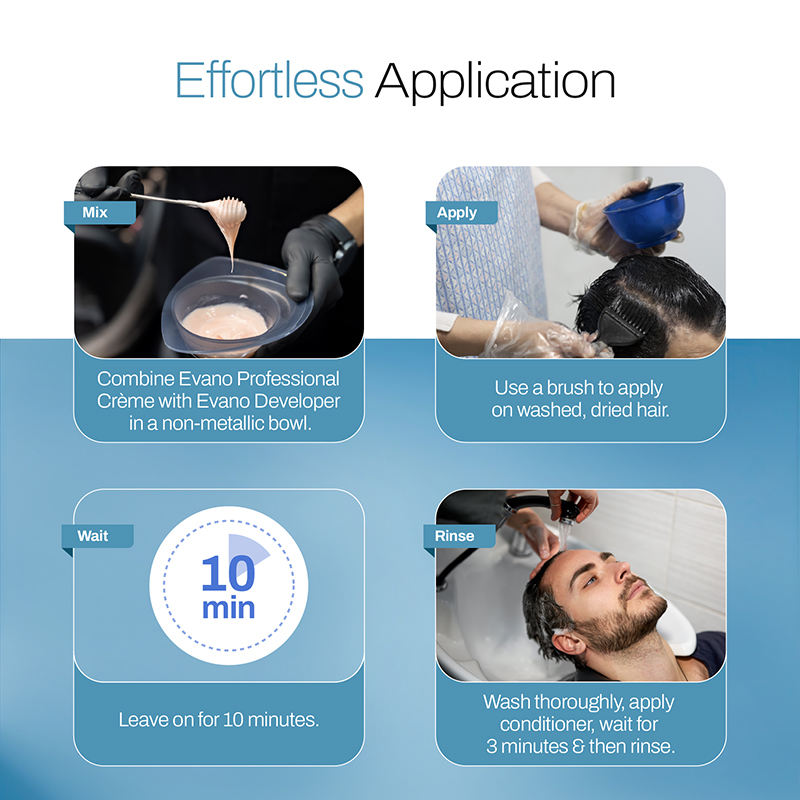 Effortless Application

Mix

Combine Evano Professional Crème with Evano Developer in a non-metallic bowl.

Apply

Use a brush to apply on washed, dried hair.

Wait

10 min

Leave on for 10 minutes.

Rinse

Wash thoroughly, apply conditioner, wait for 3 minutes & then rinse.